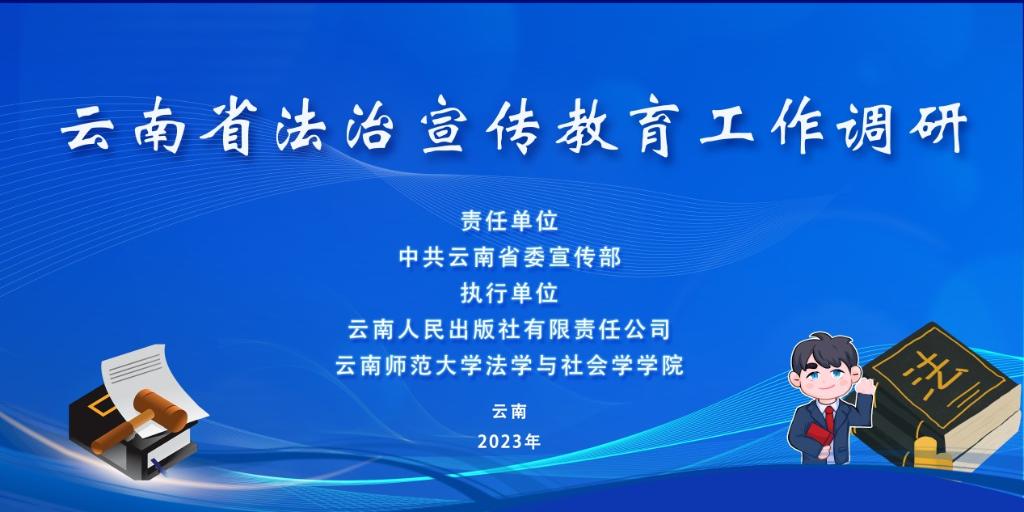 云南省法治宣传教育工作调研

责任单位
中共云南省委宣传部
执行单位
云南人民出版社有限责任公司
云南师范大学法学与社会学学院

云南
2023年

法